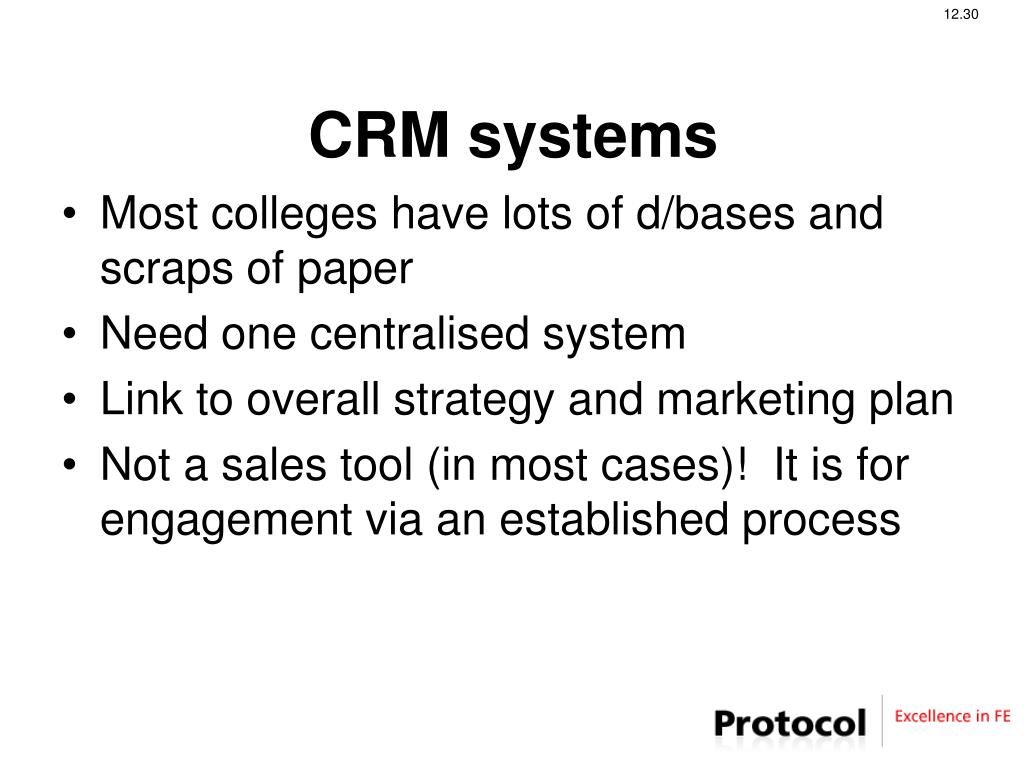 12.30

CRM systems

• Most colleges have lots of d/bases and scraps of paper
• Need one centralised system
• Link to overall strategy and marketing plan
• Not a sales tool (in most cases)! It is for engagement via an established process

Protocol Excellence in FE